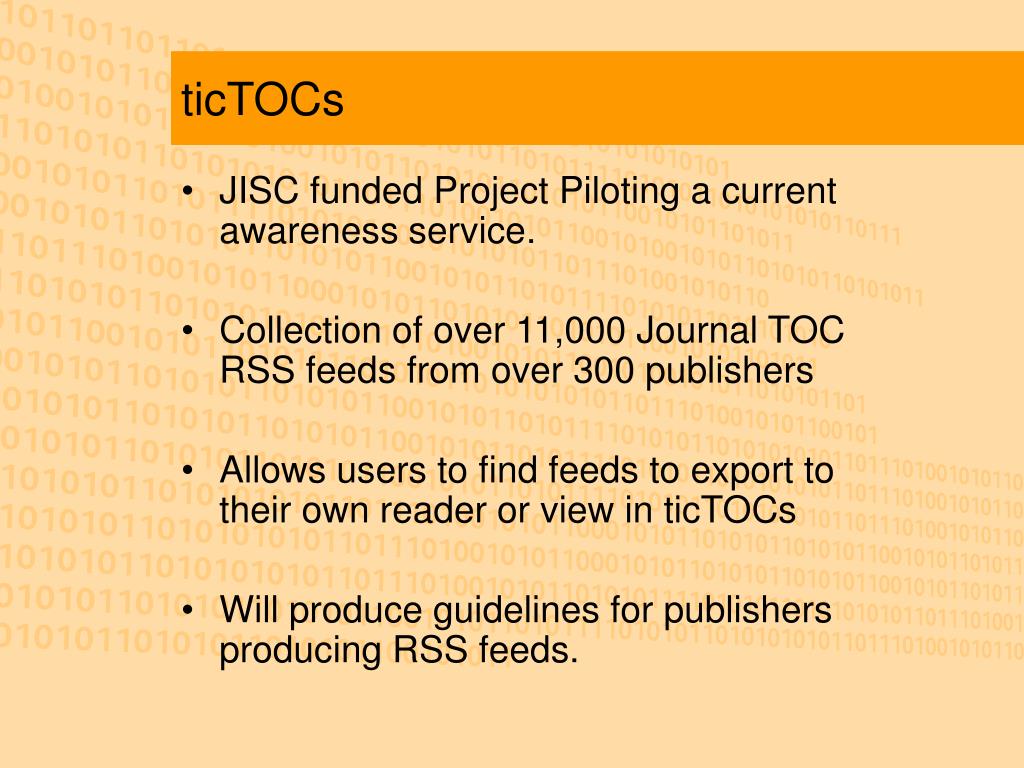 ticTOCs

• JISC funded Project Piloting a current awareness service.

• Collection of over 11,000 Journal TOC RSS feeds from over 300 publishers

• Allows users to find feeds to export to their own reader or view in ticTOCs

• Will produce guidelines for publishers producing RSS feeds.